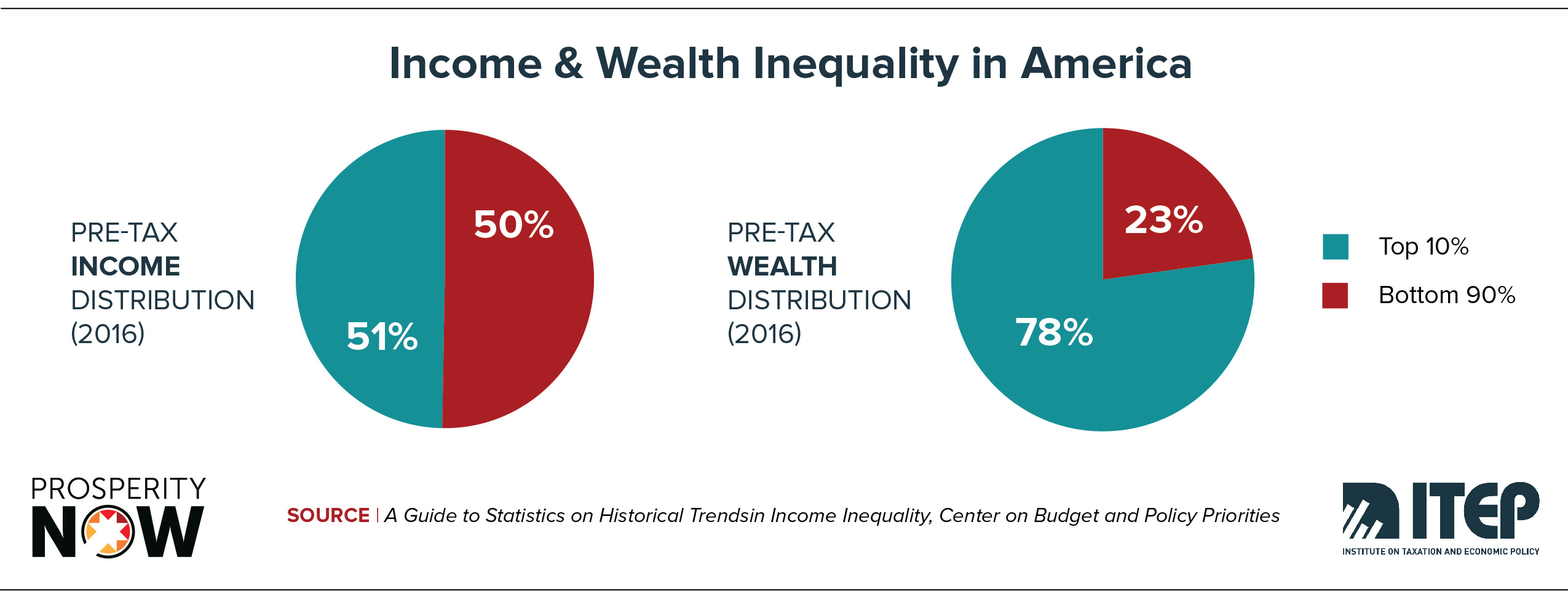 Income & Wealth Inequality in America

PRE-TAX
INCOME
DISTRIBUTION
(2016)

50%

51%

PRE-TAX
WEALTH
DISTRIBUTION
(2016)

23%

78%

Top 10%

Bottom 90%

PROSPERITY
NOW

SOURCE | A Guide to Statistics on Historical Trendsin Income Inequality, Center on Budget and Policy Priorities

ITEP
INSTITUTE ON TAXATION AND ECONOMIC POLICY